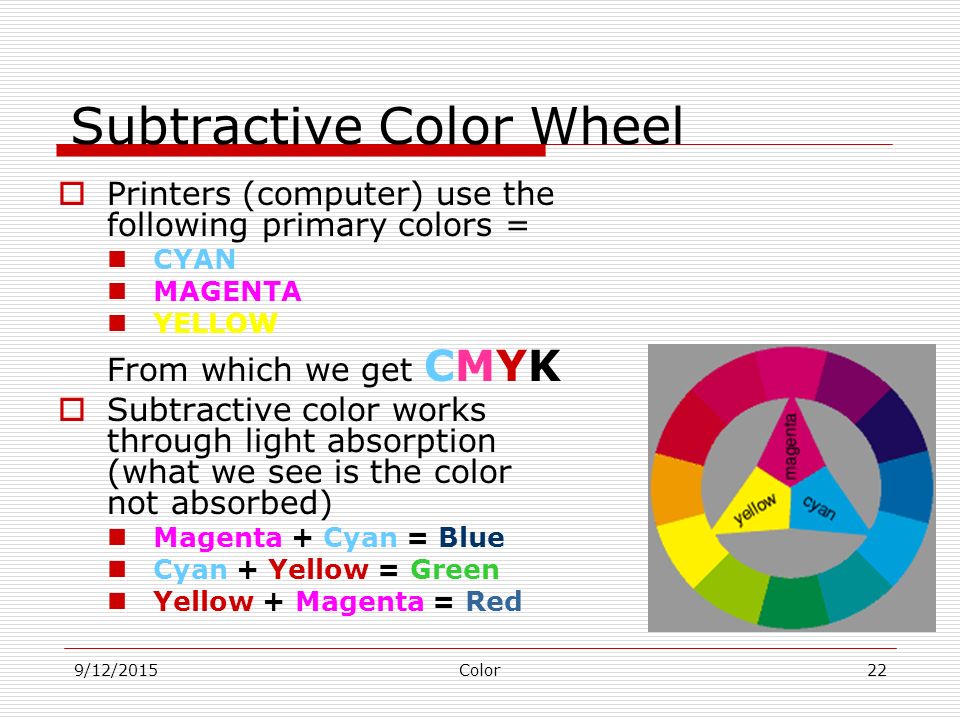 Subtractive Color Wheel

Printers (computer) use the following primary colors =

CYAN

MAGENTA

YELLOW

From which we get CMYK

Subtractive color works through light absorption (what we see is the color not absorbed)

Magenta + Cyan = Blue

Cyan + Yellow = Green

Yellow + Magenta = Red

magenta

yellow

cyan

9/12/2015

Color

22